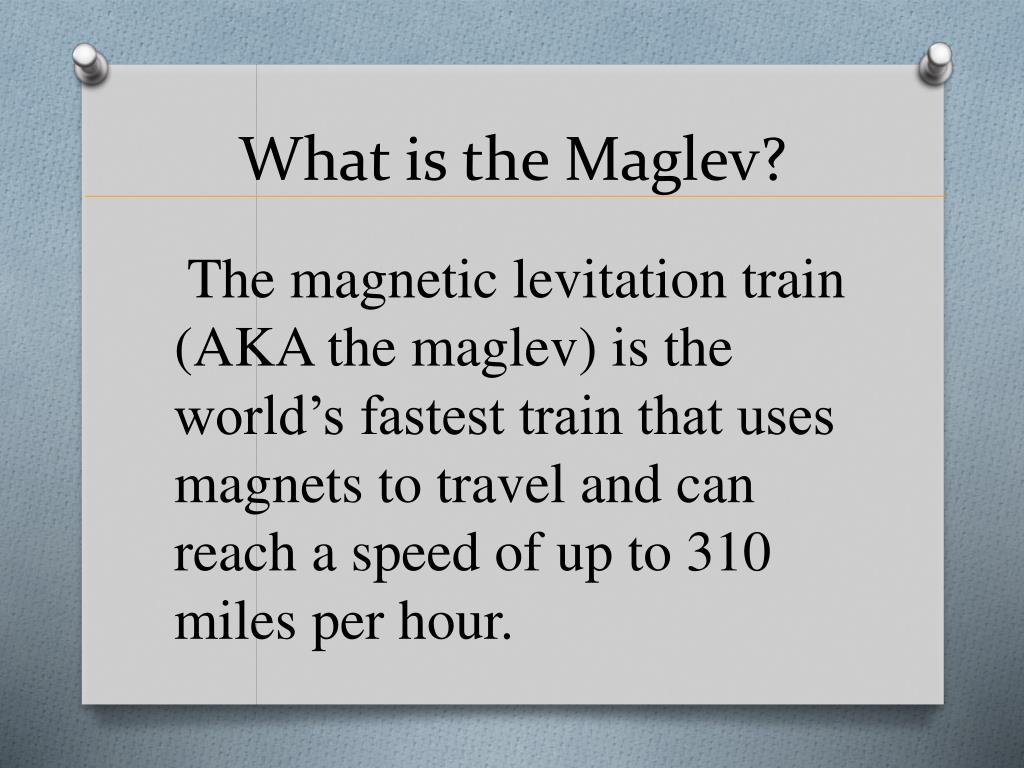 What is the Maglev?

The magnetic levitation train (AKA the maglev) is the world’s fastest train that uses magnets to travel and can reach a speed of up to 310 miles per hour.